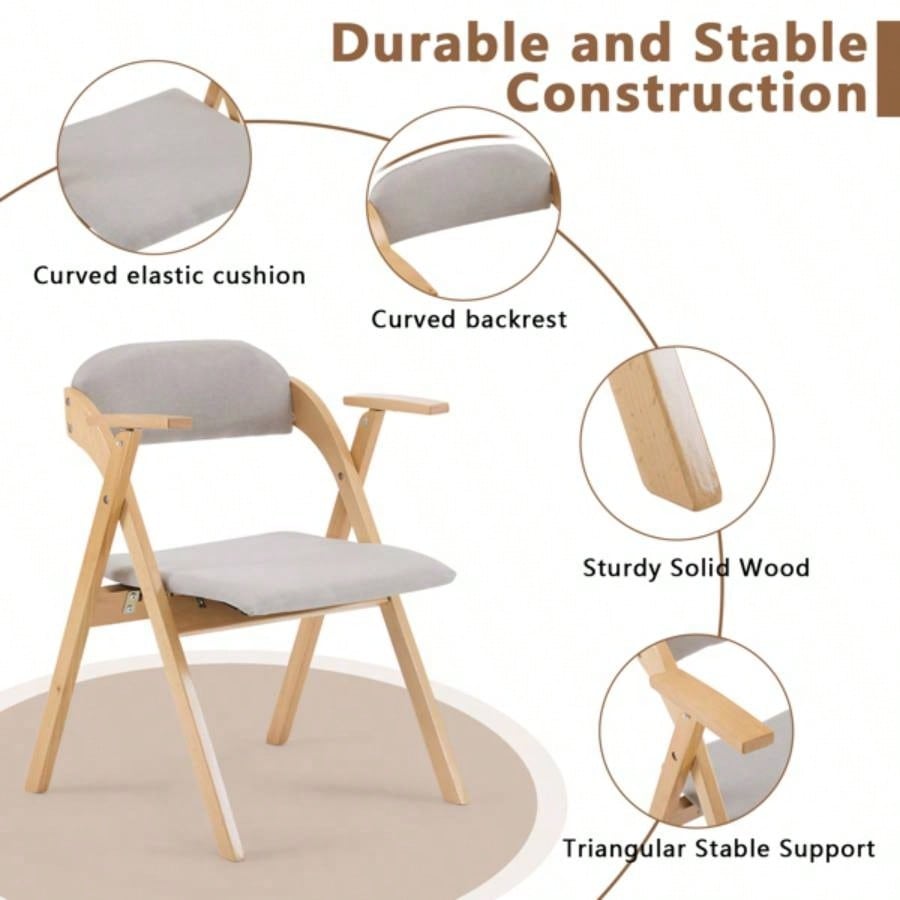 Durable and Stable Construction

Curved elastic cushion

Curved backrest

Sturdy Solid Wood

Triangular Stable Support